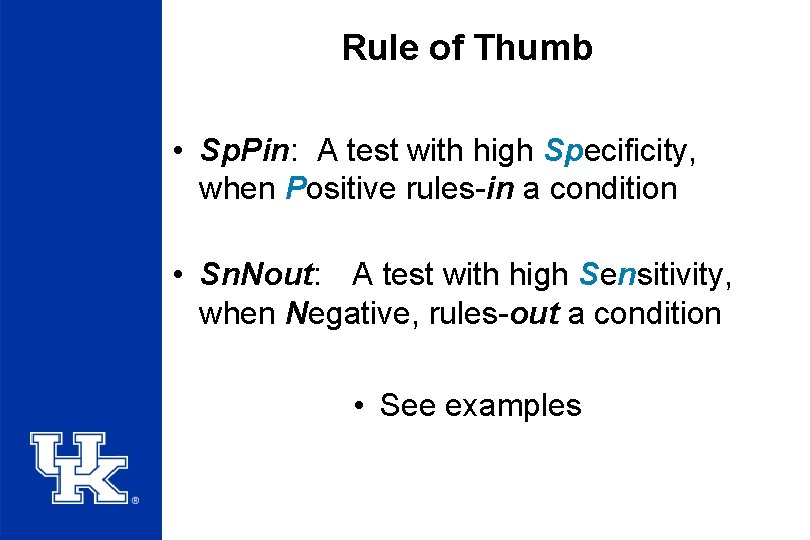 Rule of Thumb

• SpPin: A test with high Specificity, when Positive rules-in a condition

• SnNout: A test with high Sensitivity, when Negative, rules-out a condition

• See examples

UK®